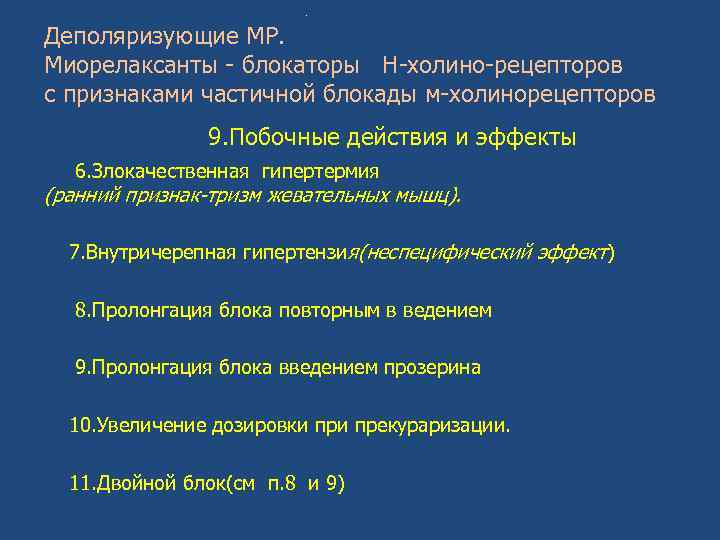 Деполяризующие МР.
Миорелаксанты - блокаторы Н-холино-рецепторов с признаками частичной блокады м-холинорецепторов

9.Побочные действия и эффекты

6.Злокачественная гипертермия
(ранний признак-тризм жевательных мышц).

7.Внутричерепная гипертензия(неспецифический эффект)

8.Пролонгация блока повторным в ведением

9.Пролонгация блока введением прозерина

10.Увеличение дозировки при прекураризации.

11.Двойной блок(см п.8 и 9)